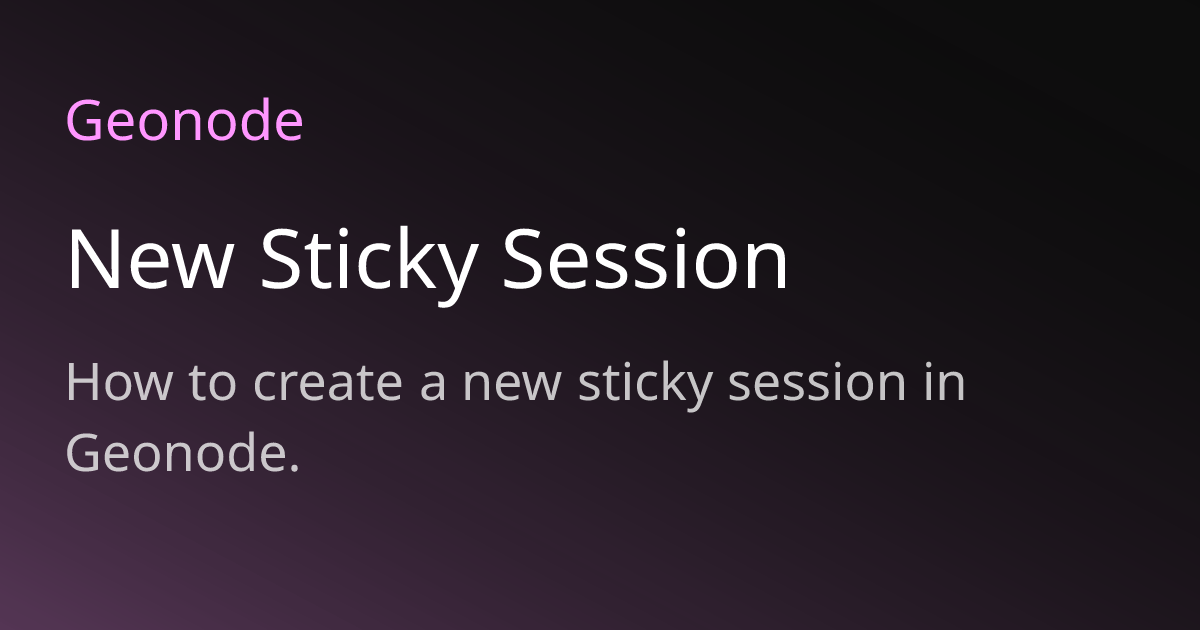 Geonode

New Sticky Session

How to create a new sticky session in Geonode.